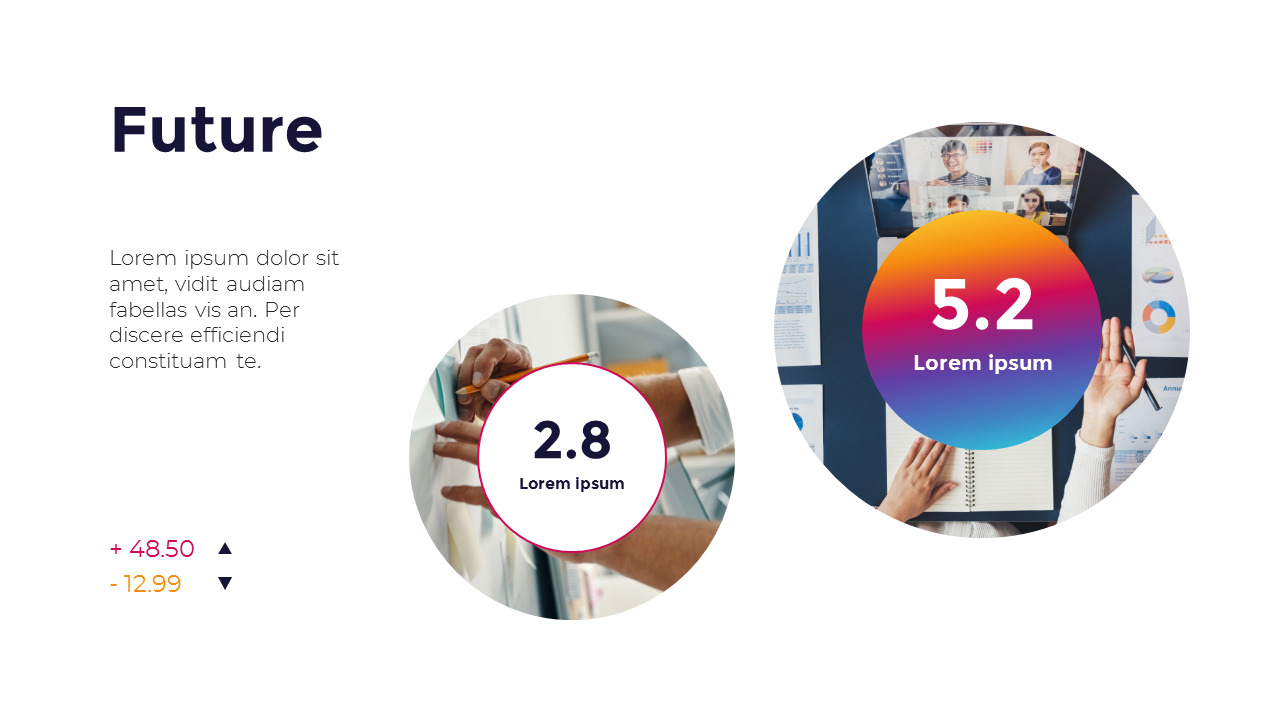 Future

Lorem ipsum dolor sit amet, vidit audiam fabellas vis an. Per discere efficiendi constituam te.

+ 48.50 ▲
- 12.99 ▼

2.8
Lorem ipsum

5.2
Lorem ipsum